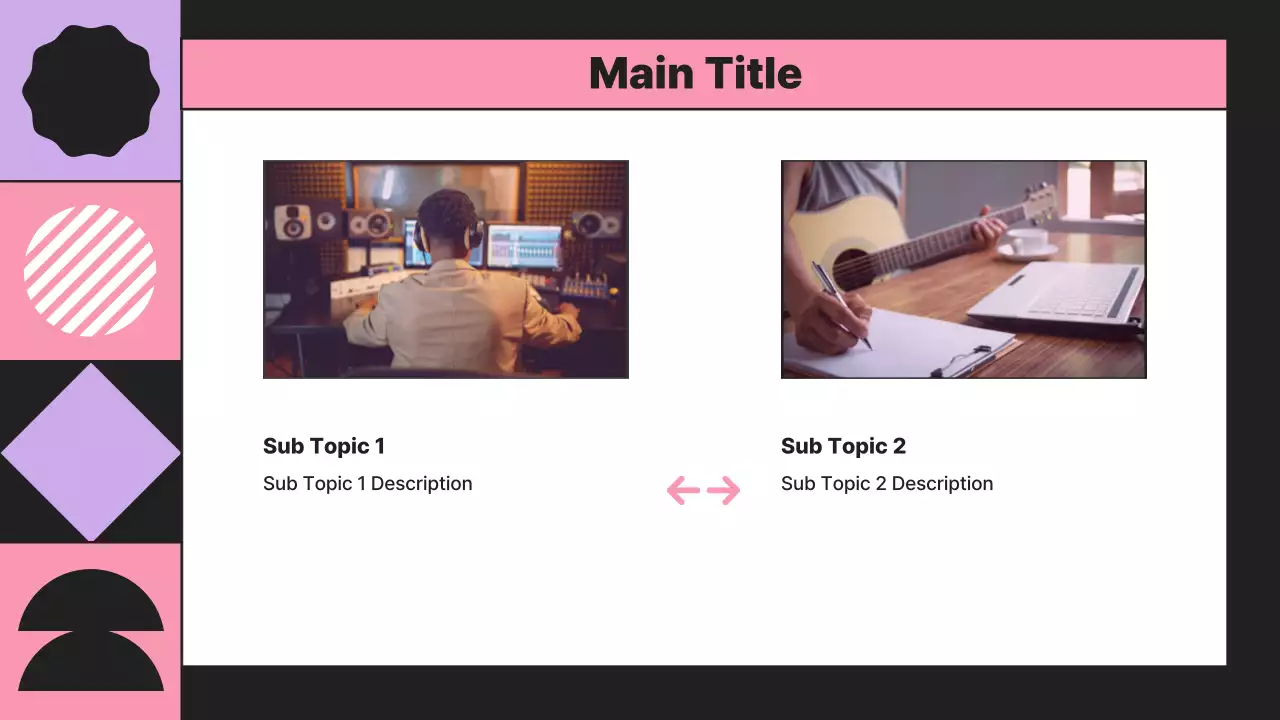 Main Title

Sub Topic 1

Sub Topic 1 Description

Sub Topic 2

Sub Topic 2 Description